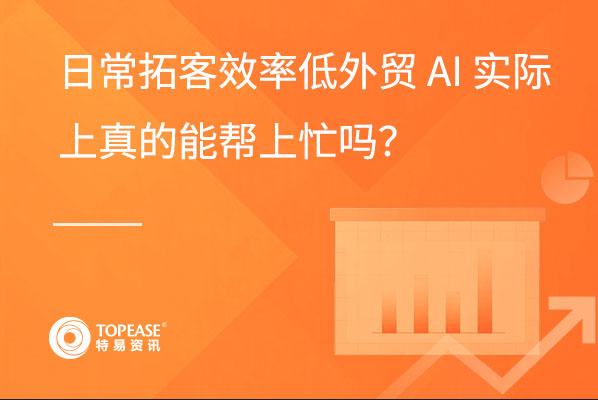 日常拓客效率低外贸 AI 实际上真的能帮上忙吗？

TOPEASE®
特易资讯